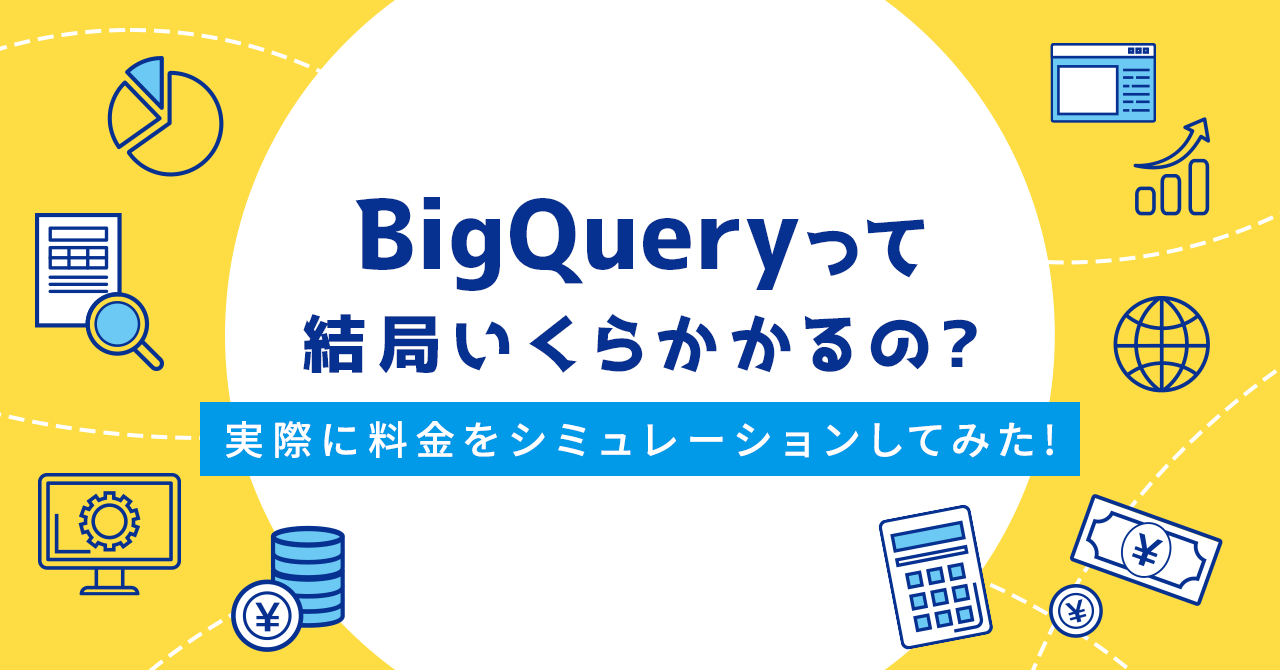 BigQueryって
結局いくらかかるの?

実際に料金をシミュレーションしてみた!

¥

¥

¥